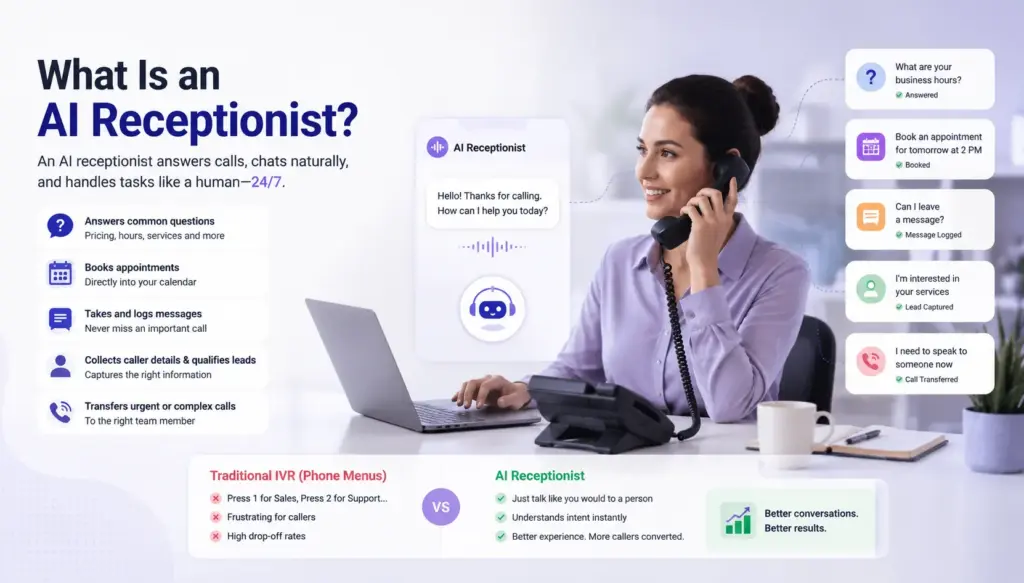 What Is an
AI Receptionist?

An AI receptionist answers calls, chats naturally, and handles tasks like a human—24/7.

Answers common questions
Pricing, hours, services and more

Books appointments
Directly into your calendar

Takes and logs messages
Never miss an important call

Collects caller details & qualifies leads
Captures the right information

Transfers urgent or complex calls
To the right team member

AI Receptionist

Hello! Thanks for calling. How can I help you today?

What are your business hours?
Answered

Book an appointment for tomorrow at 2 PM
Booked

Can I leave a message?
Message Logged

I'm interested in your services
Lead Captured

I need to speak to someone now
Call Transferred

Traditional IVR (Phone Menus)
Press 1 for Sales, Press 2 for Support...
Frustrating for callers
High drop-off rates

VS

AI Receptionist
Just talk like you would to a person
Understands intent instantly
Better experience. More callers converted.

Better conversations.
Better results.